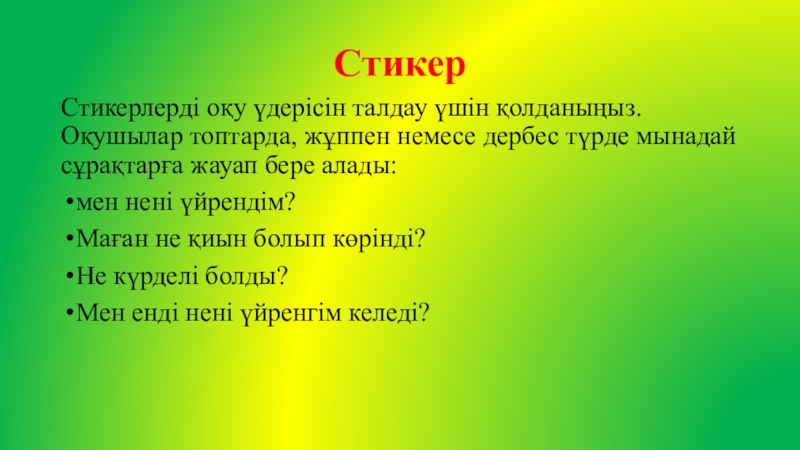 Стикер

Стикерлерді оқу үдерісін талдау үшін қолданыңыз. Оқушылар топтарда, жұппен немесе дербес түрде мынадай сұрақтарға жауап бере алады:

•мен нені үйрендім?

•Маған не қиын болып көрінді?

•Не күрделі болды?

•Мен енді нені үйренгім келеді?